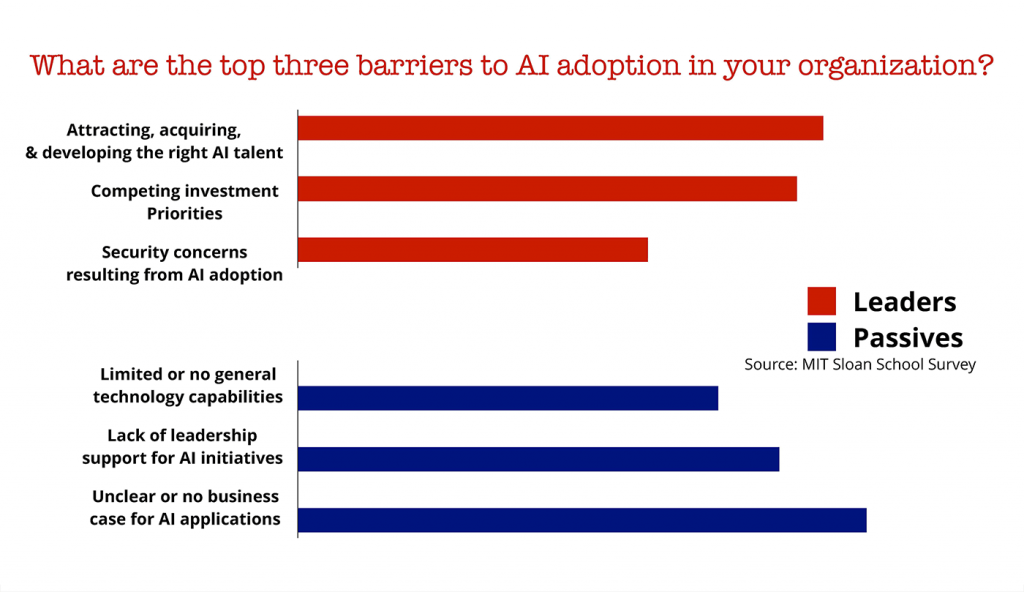 What are the top three barriers to AI adoption in your organization?

Attracting, acquiring, & developing the right AI talent

Competing investment Priorities

Security concerns resulting from AI adoption

Leaders

Passives

Source: MIT Sloan School Survey

Limited or no general technology capabilities

Lack of leadership support for AI initiatives

Unclear or no business case for AI applications